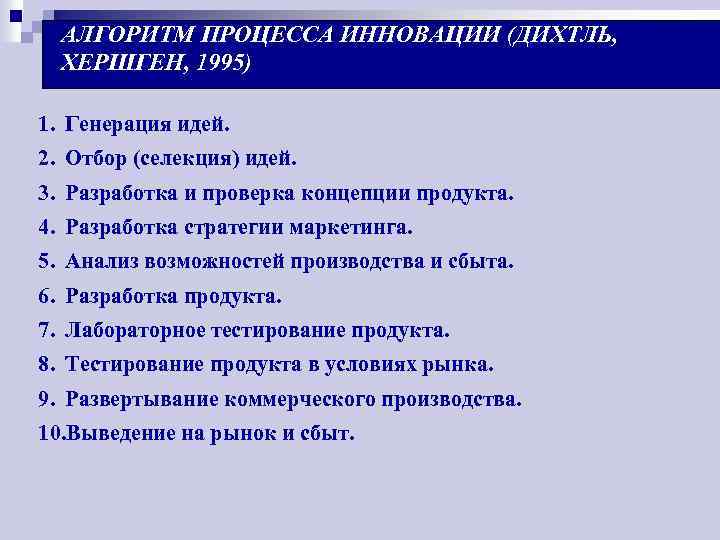 АЛГОРИТМ ПРОЦЕССА ИННОВАЦИИ (ДИХТЛЬ, ХЕРШГЕН, 1995)

1. Генерация идей.
2. Отбор (селекция) идей.
3. Разработка и проверка концепции продукта.
4. Разработка стратегии маркетинга.
5. Анализ возможностей производства и сбыта.
6. Разработка продукта.
7. Лабораторное тестирование продукта.
8. Тестирование продукта в условиях рынка.
9. Развертывание коммерческого производства.
10.Выведение на рынок и сбыт.